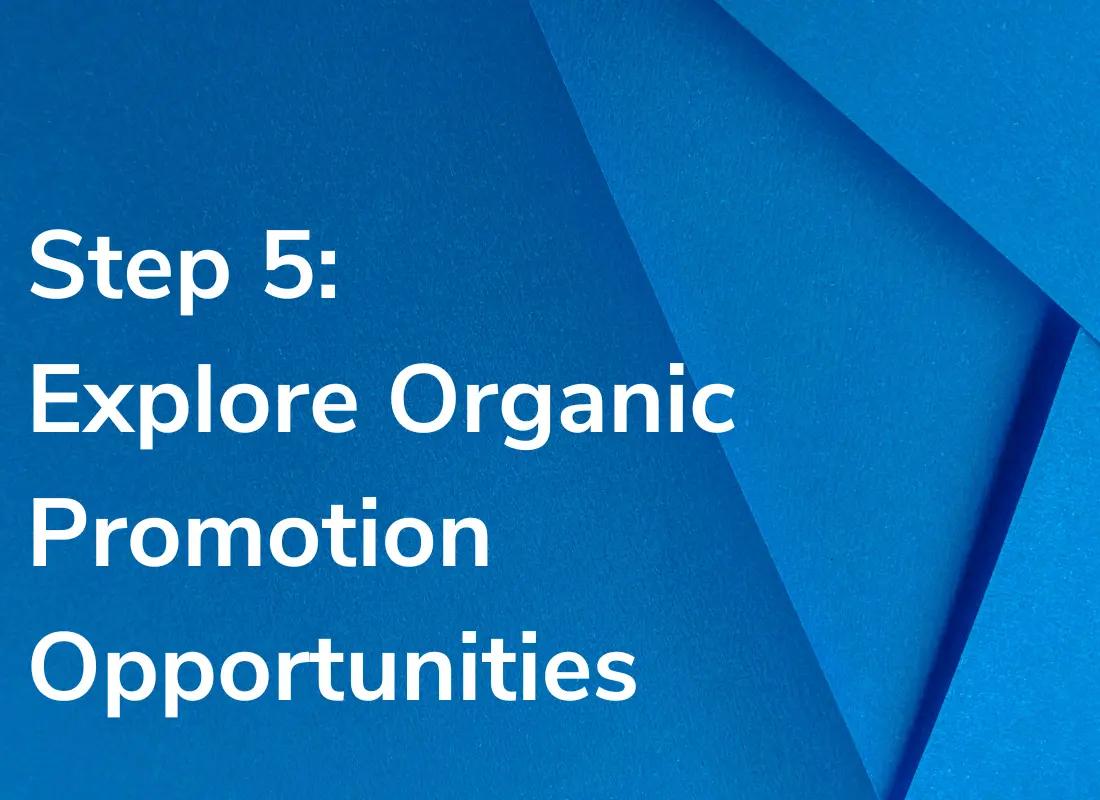 Step 5:
Explore Organic Promotion Opportunities